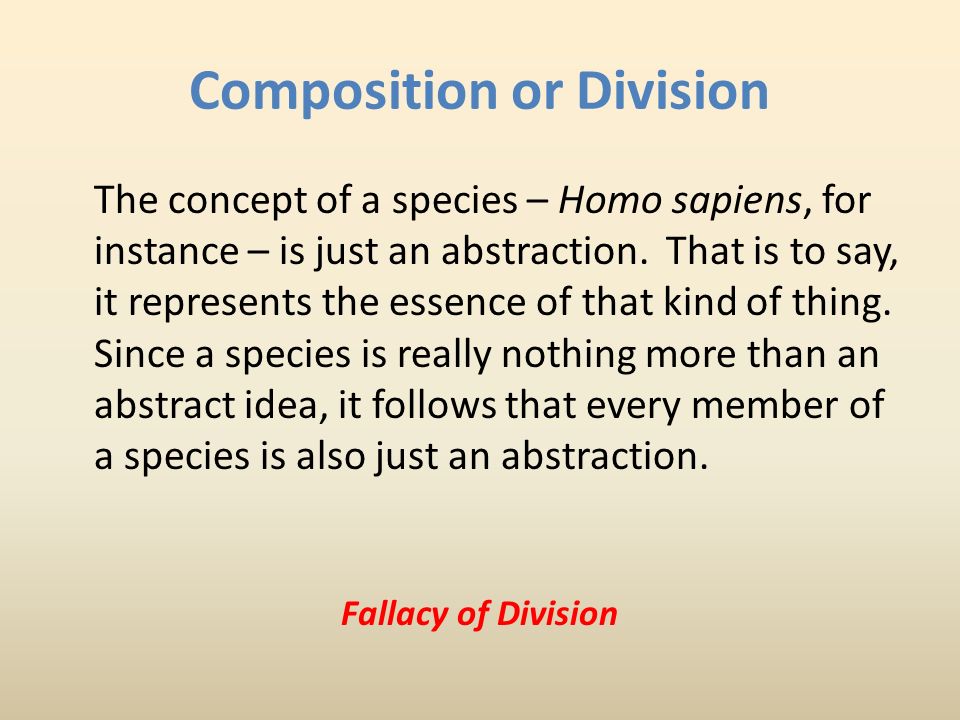 Composition or Division

The concept of a species – Homo sapiens, for instance – is just an abstraction. That is to say, it represents the essence of that kind of thing. Since a species is really nothing more than an abstract idea, it follows that every member of a species is also just an abstraction.

Fallacy of Division